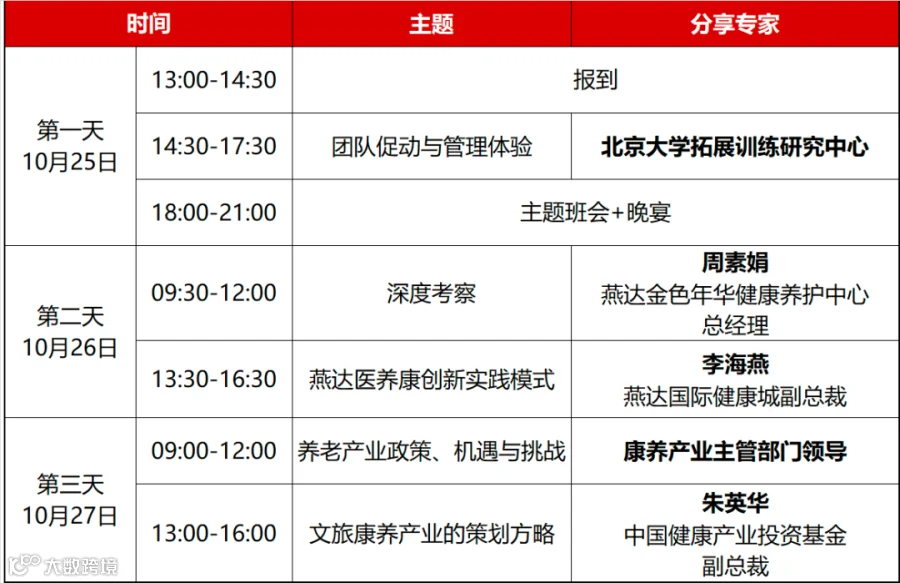 | 时间 | | 主题 | 分享专家 |
|---|---|---|---|
| 第一天 10月25日 | 13:00-14:30 | 报到 | |
| | 14:30-17:30 | 团队促动与管理体验 | 北京大学拓展训练研究中心 |
| | 18:00-21:00 | 主题班会+晚宴 | |
| 第二天 10月26日 | 09:30-12:00 | 深度考察 | 周素娟 燕达金色年华健康养护中心 总经理 |
| | 13:30-16:30 | 燕达医养康创新实践模式 | 李海燕 燕达国际健康城副总裁 |
| 第三天 10月27日 | 09:00-12:00 | 养老产业政策、机遇与挑战 | 康养产业主管部门领导 |
| | 13:00-16:00 | 文旅康养产业的策划方略 | 朱英华 中国健康产业投资基金 副总裁 |

大数跨境